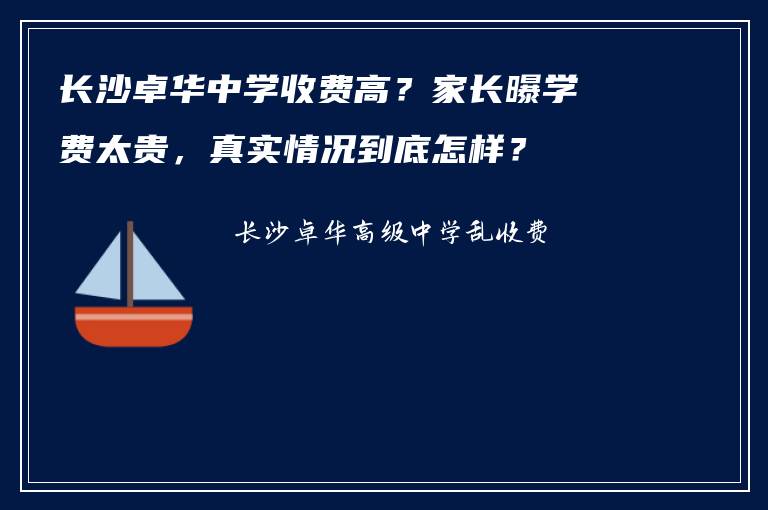 长沙卓华中学收费高？家长曝学费太贵，真实情况到底怎样？

长沙卓华高级中学乱收费